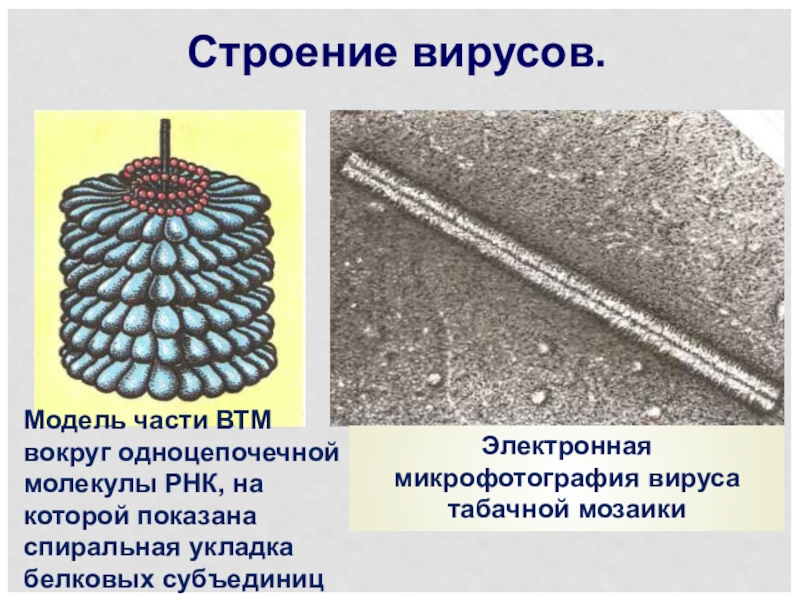 Строение вирусов.

Модель части ВТМ вокруг одноцепочечной молекулы РНК, на которой показана спиральная укладка белковых субъединиц

Электронная микрофотография вируса табачной мозаики